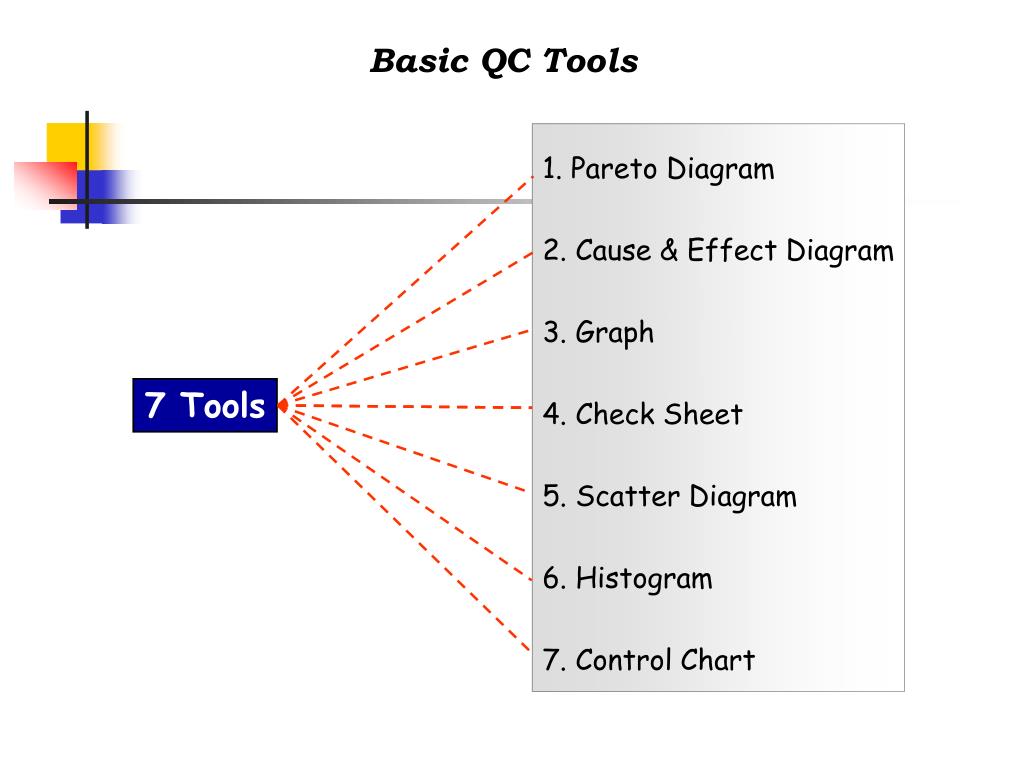 Basic QC Tools

7 Tools

1. Pareto Diagram

2. Cause & Effect Diagram

3. Graph

4. Check Sheet

5. Scatter Diagram

6. Histogram

7. Control Chart